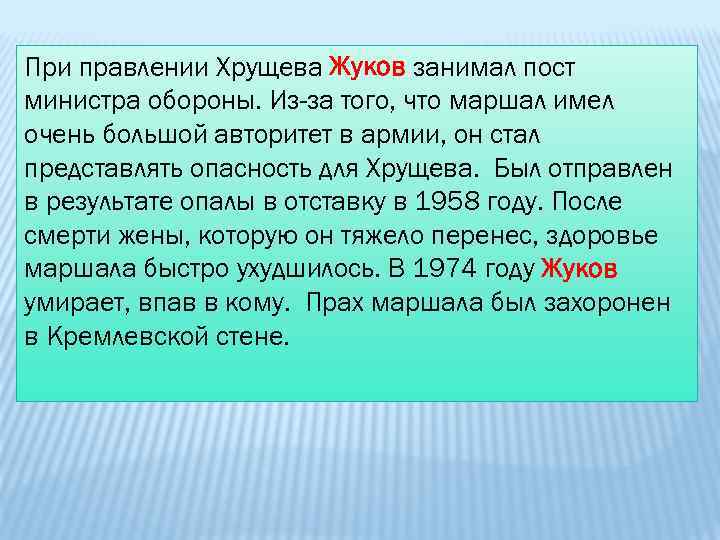 При правлении Хрущева Жуков занимал пост министра обороны. Из-за того, что маршал имел очень большой авторитет в армии, он стал представлять опасность для Хрущева. Был отправлен в результате опалы в отставку в 1958 году. После смерти жены, которую он тяжело перенес, здоровье маршала быстро ухудшилось. В 1974 году Жуков умирает, впав в кому. Прах маршала был захоронен в Кремлевской стене.